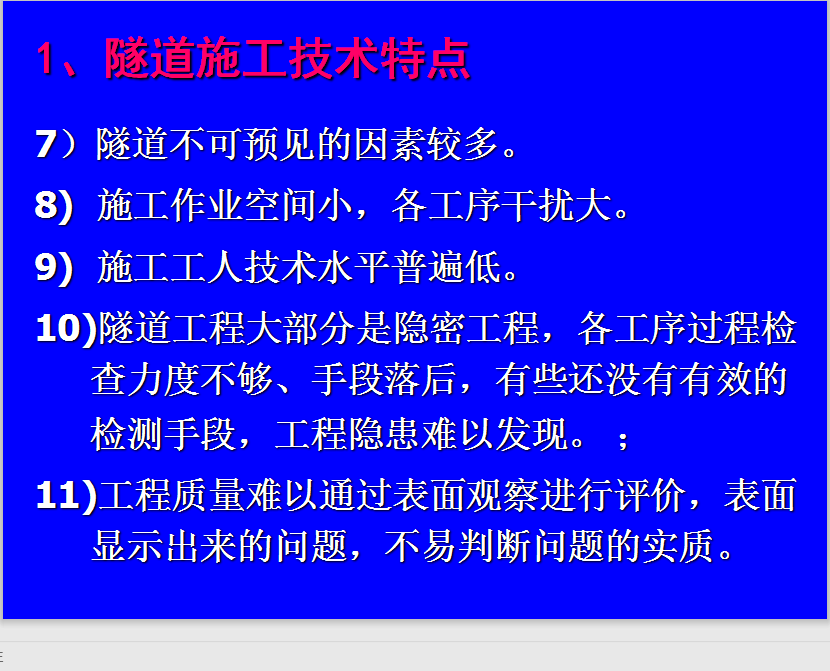 1、隧道施工技术特点

7）隧道不可预见的因素较多。

8) 施工作业空间小，各工序干扰大。

9) 施工工人技术水平普遍低。

10)隧道工程大部分是隐密工程，各工序过程检查力度不够、手段落后，有些还没有有效的检测手段，工程隐患难以发现。；

11)工程质量难以通过表面观察进行评价，表面显示出来的问题，不易判断问题的实质。